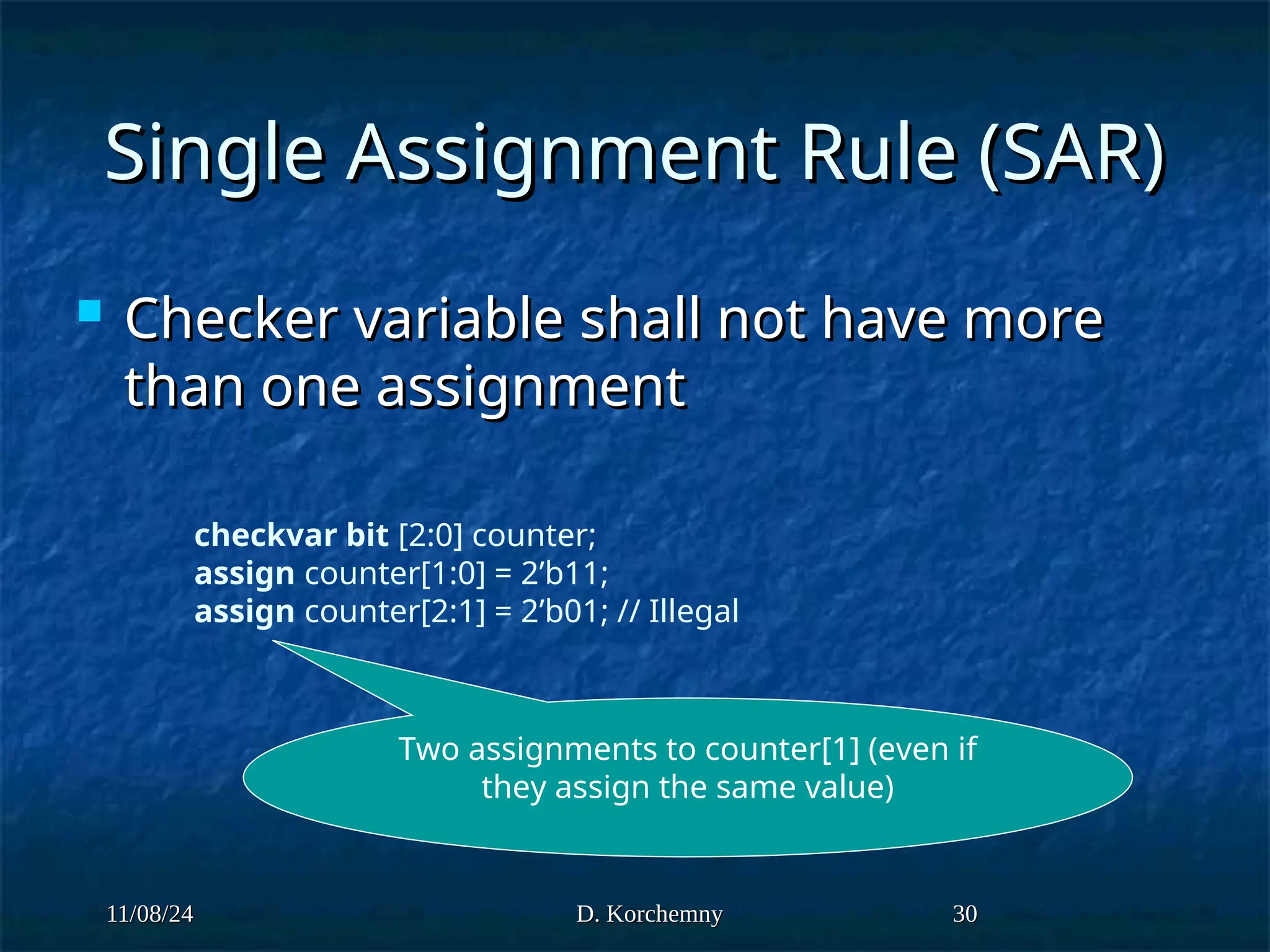 Single Assignment Rule (SAR)

Checker variable shall not have more than one assignment

checkvar bit [2:0] counter;
assign counter[1:0] = 2’b11;
assign counter[2:1] = 2’b01; // Illegal

Two assignments to counter[1] (even if they assign the same value)

11/08/24

D. Korchemny

30